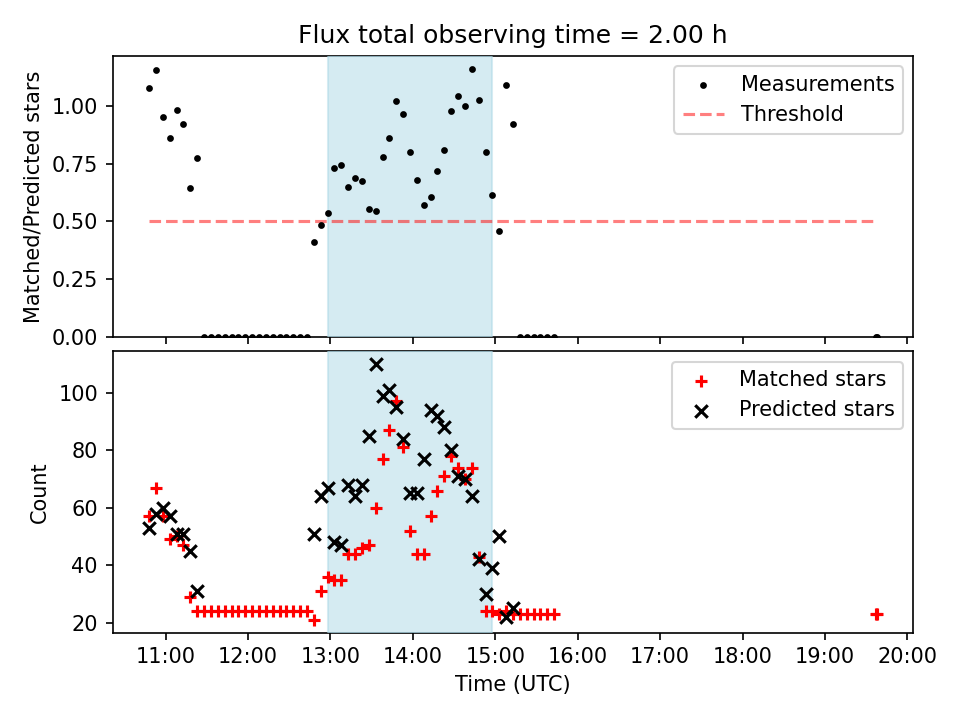 Flux total observing time = 2.00 h

Matched/Predicted stars

1.00
0.75
0.50
0.25
0.00

Measurements
Threshold

Count

100
80
60
40
20

Matched stars
Predicted stars

11:00 12:00 13:00 14:00 15:00 16:00 17:00 18:00 19:00 20:00

Time (UTC)